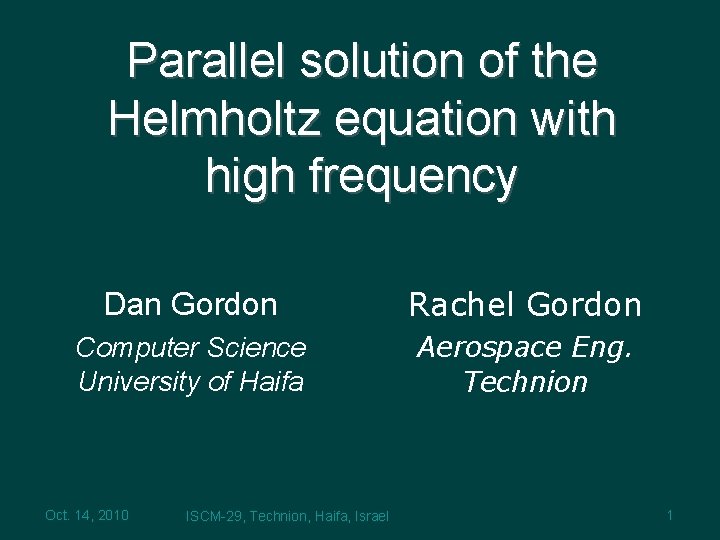 Parallel solution of the Helmholtz equation with high frequency

Dan Gordon
Computer Science
University of Haifa

Rachel Gordon
Aerospace Eng.
Technion

Oct. 14, 2010

ISCM-29, Technion, Haifa, Israel

1